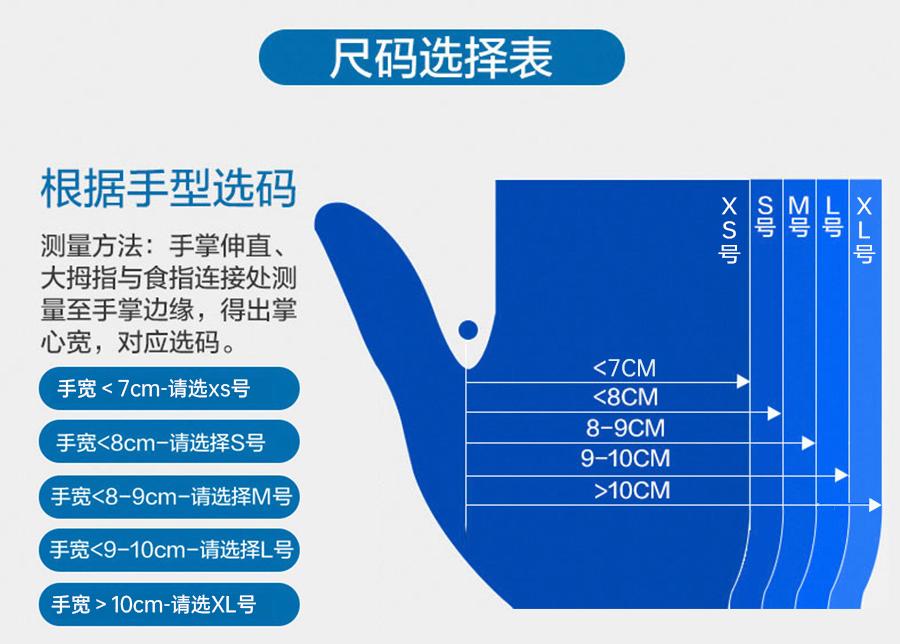 尺码选择表

根据手型选码

测量方法：手掌伸直、大拇指与食指连接处测量至手掌边缘，得出掌心宽，对应选码。

手宽 < 7cm-请选xs号

手宽<8cm-请选择S号

手宽<8-9cm-请选择M号

手宽<9-10cm-请选择L号

手宽 > 10cm-请选XL号

XS号

S号

M号

L号

XL号

<7CM

<8CM

8-9CM

9-10CM

>10CM